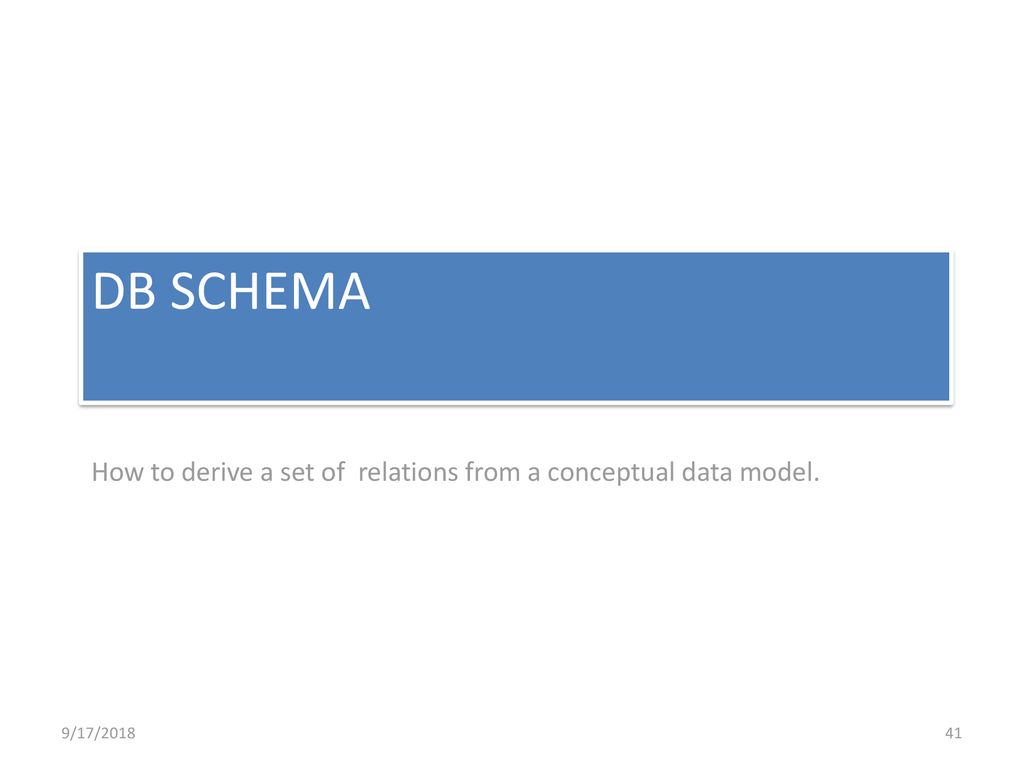 DB SCHEMA

How to derive a set of relations from a conceptual data model.

9/17/2018

41